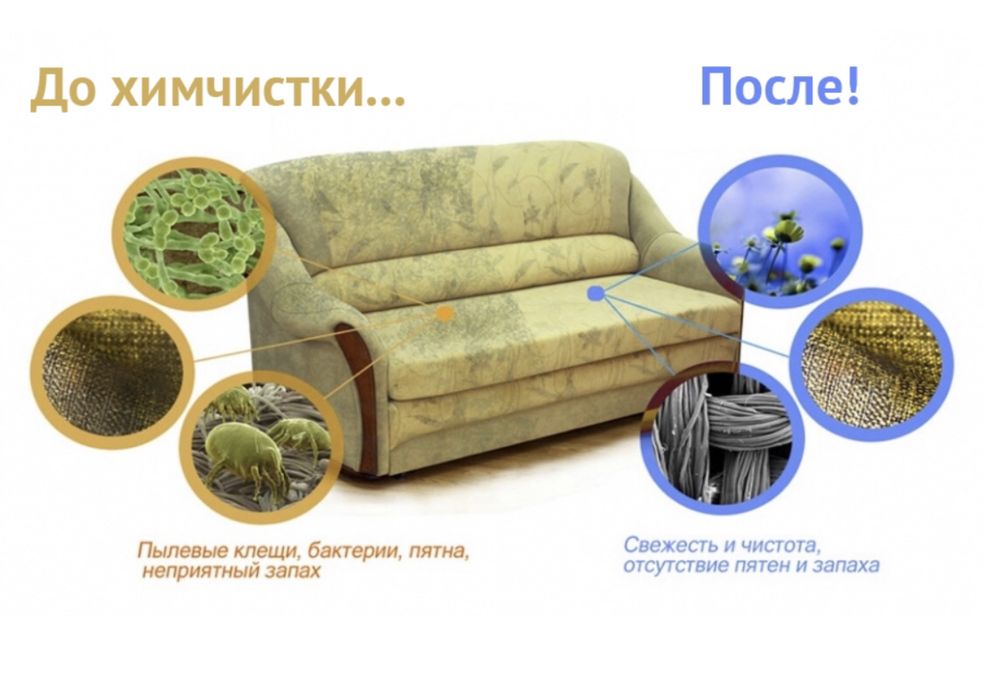 До химчистки...

После!

Пылевые клещи, бактерии, пятна, неприятный запах

Свежесть и чистота, отсутствие пятен и запаха